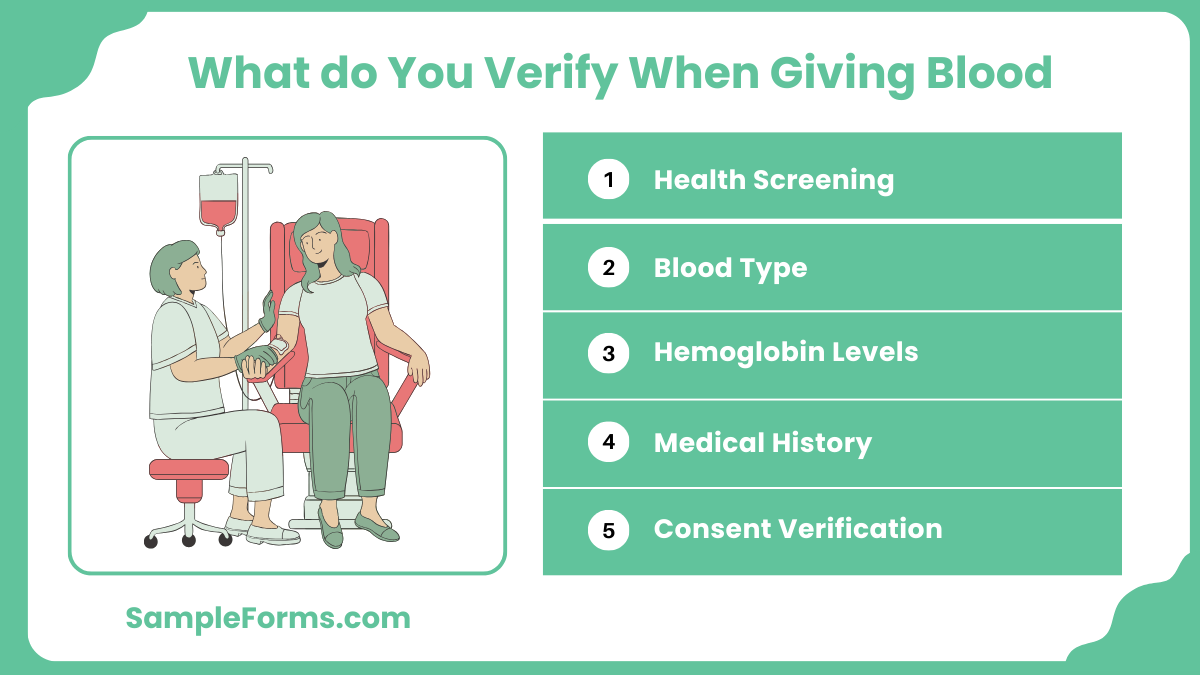 What do You Verify When Giving Blood

1 Health Screening

2 Blood Type

3 Hemoglobin Levels

4 Medical History

5 Consent Verification

SampleForms.com